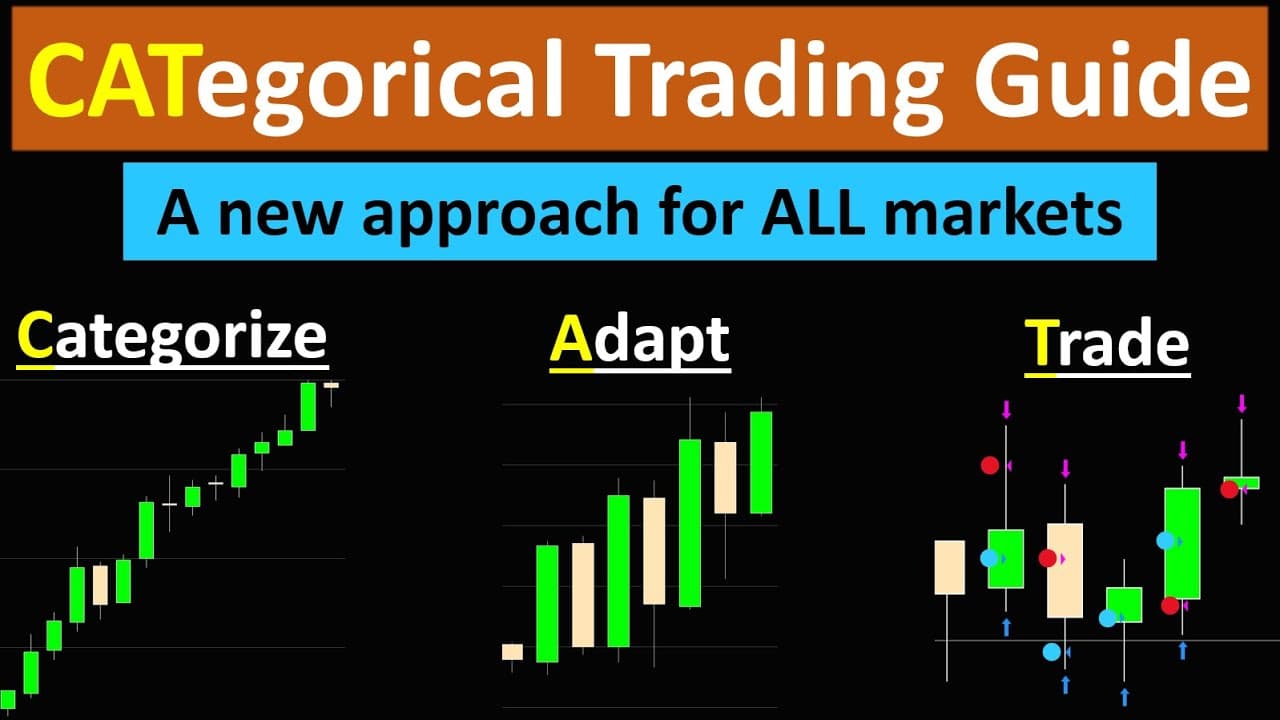 CATegorical Trading Guide

A new approach for ALL markets

Categorize

Adapt

Trade